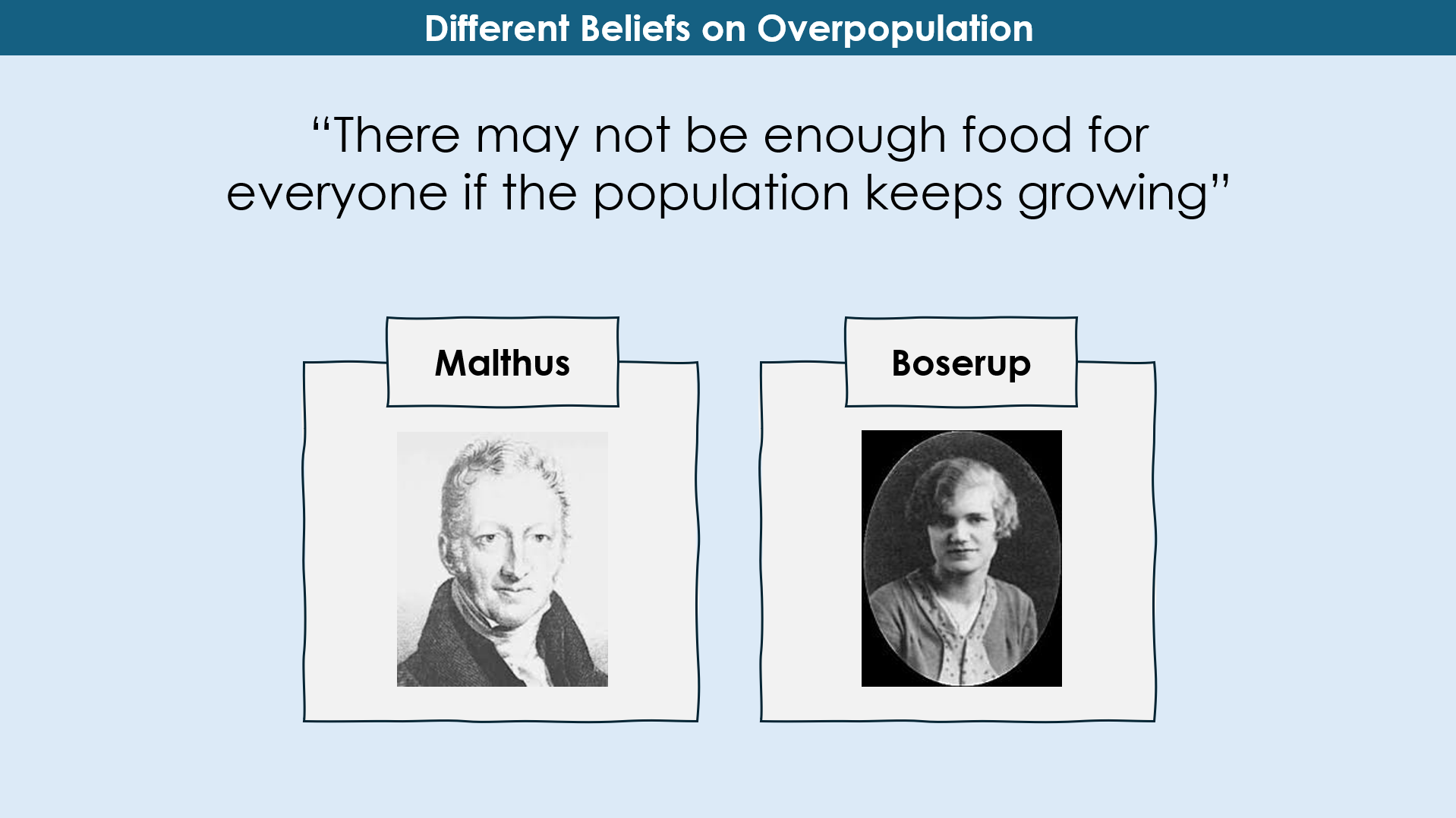 Different Beliefs on Overpopulation

"There may not be enough food for everyone if the population keeps growing"

Malthus

Boserup